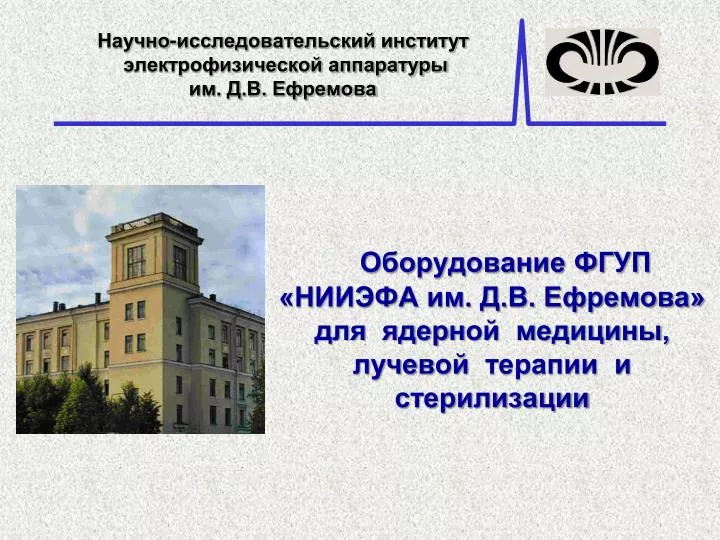 Научно-исследовательский институт электрофизической аппаратуры им. Д.В. Ефремова

Оборудование ФГУП «НИИЭФА им. Д.В. Ефремова» для ядерной медицины, лучевой терапии и стерилизации